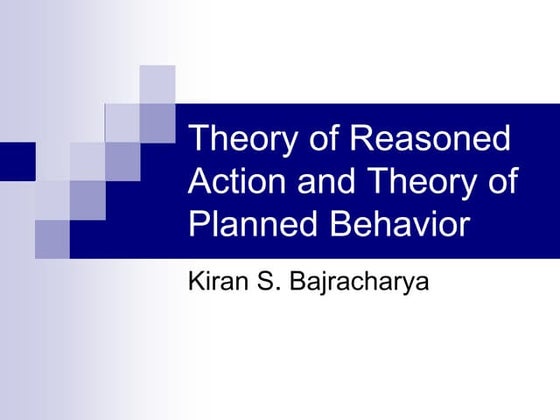 Theory of Reasoned Action and Theory of Planned Behavior

Kiran S. Bajracharya